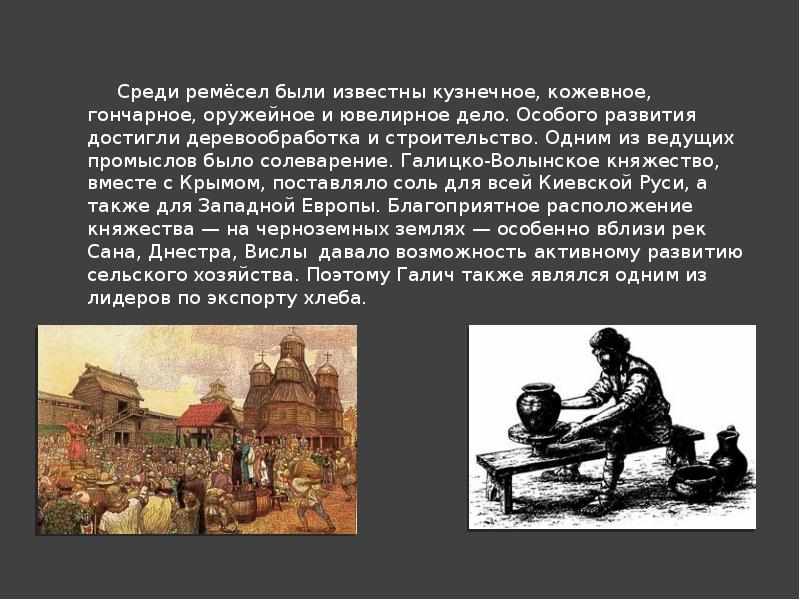 Среди ремёсел были известны кузнечное, кожевное, гончарное, оружейное и ювелирное дело. Особого развития достигли деревообработка и строительство. Одним из ведущих промыслов было солеварение. Галицко-Волынское княжество, вместе с Крымом, поставляло соль для всей Киевской Руси, а также для Западной Европы. Благоприятное расположение княжества — на черноземных землях — особенно вблизи рек Сана, Днестра, Вислы давало возможность активному развитию сельского хозяйства. Поэтому Галич также являлся одним из лидеров по экспорту хлеба.